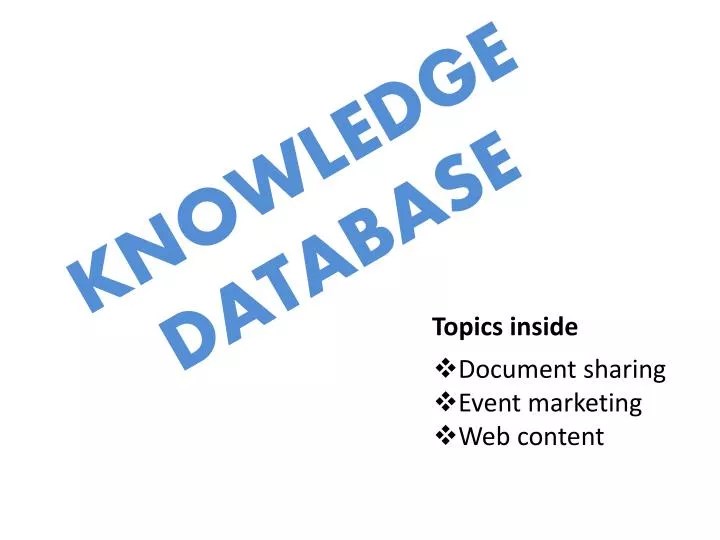 KNOWLEDGE
DATABASE

Topics inside

❖Document sharing
❖Event marketing
❖Web content